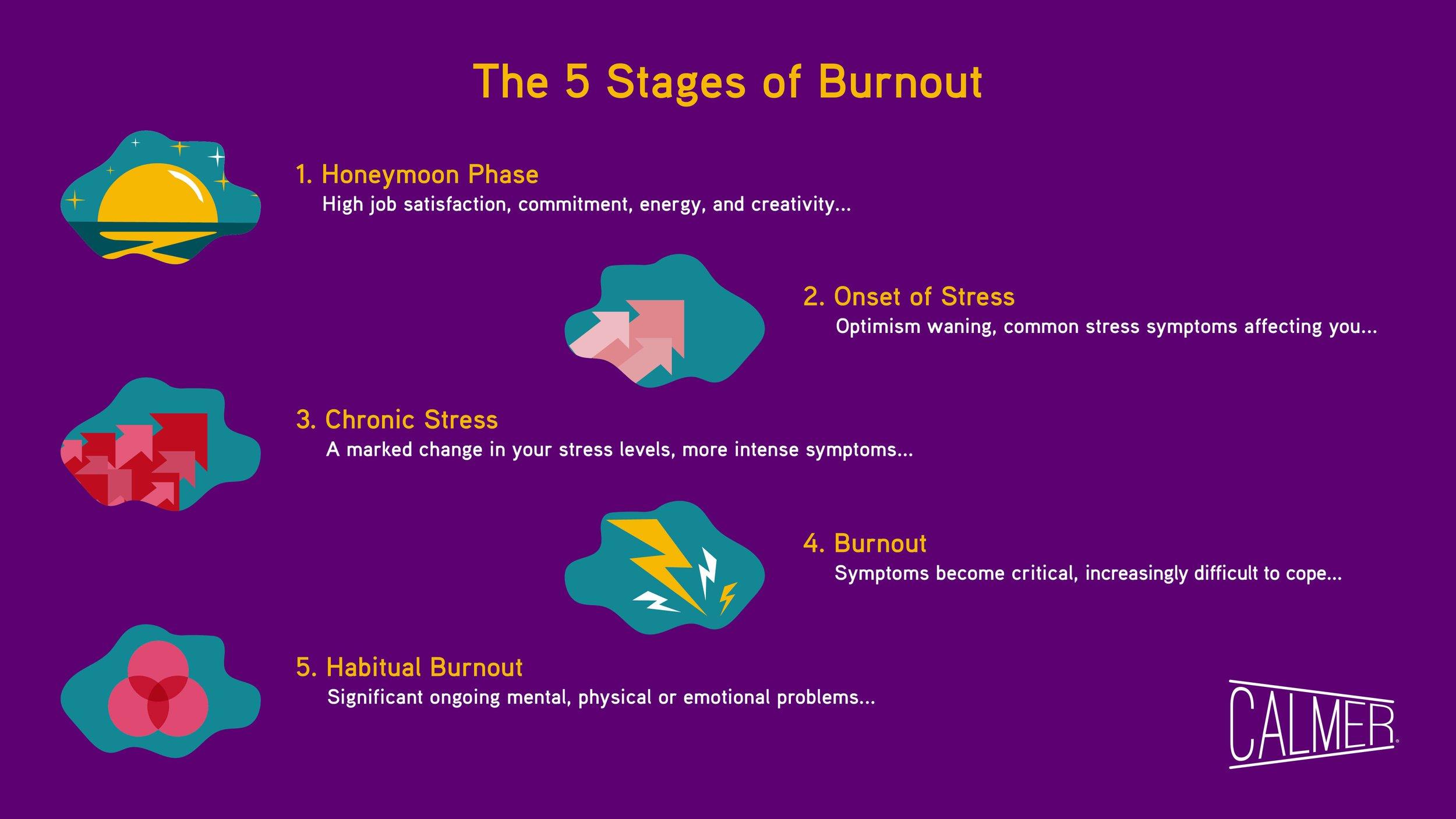 The 5 Stages of Burnout

1. Honeymoon Phase
High job satisfaction, commitment, energy, and creativity...

2. Onset of Stress
Optimism waning, common stress symptoms affecting you...

3. Chronic Stress
A marked change in your stress levels, more intense symptoms...

4. Burnout
Symptoms become critical, increasingly difficult to cope...

5. Habitual Burnout
Significant ongoing mental, physical or emotional problems...

CALMER